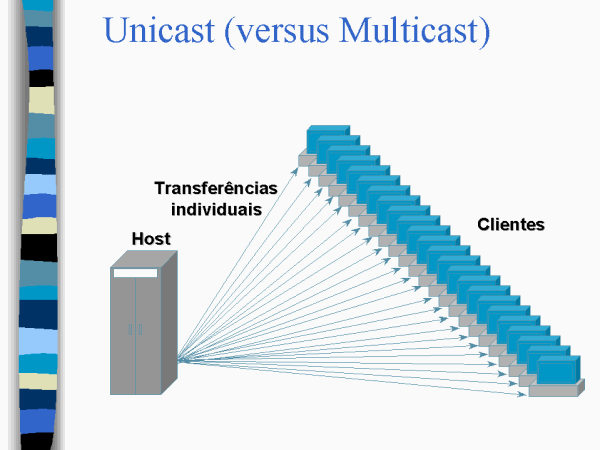 Unicast (versus Multicast)

Transferências individuais

Host

Clientes